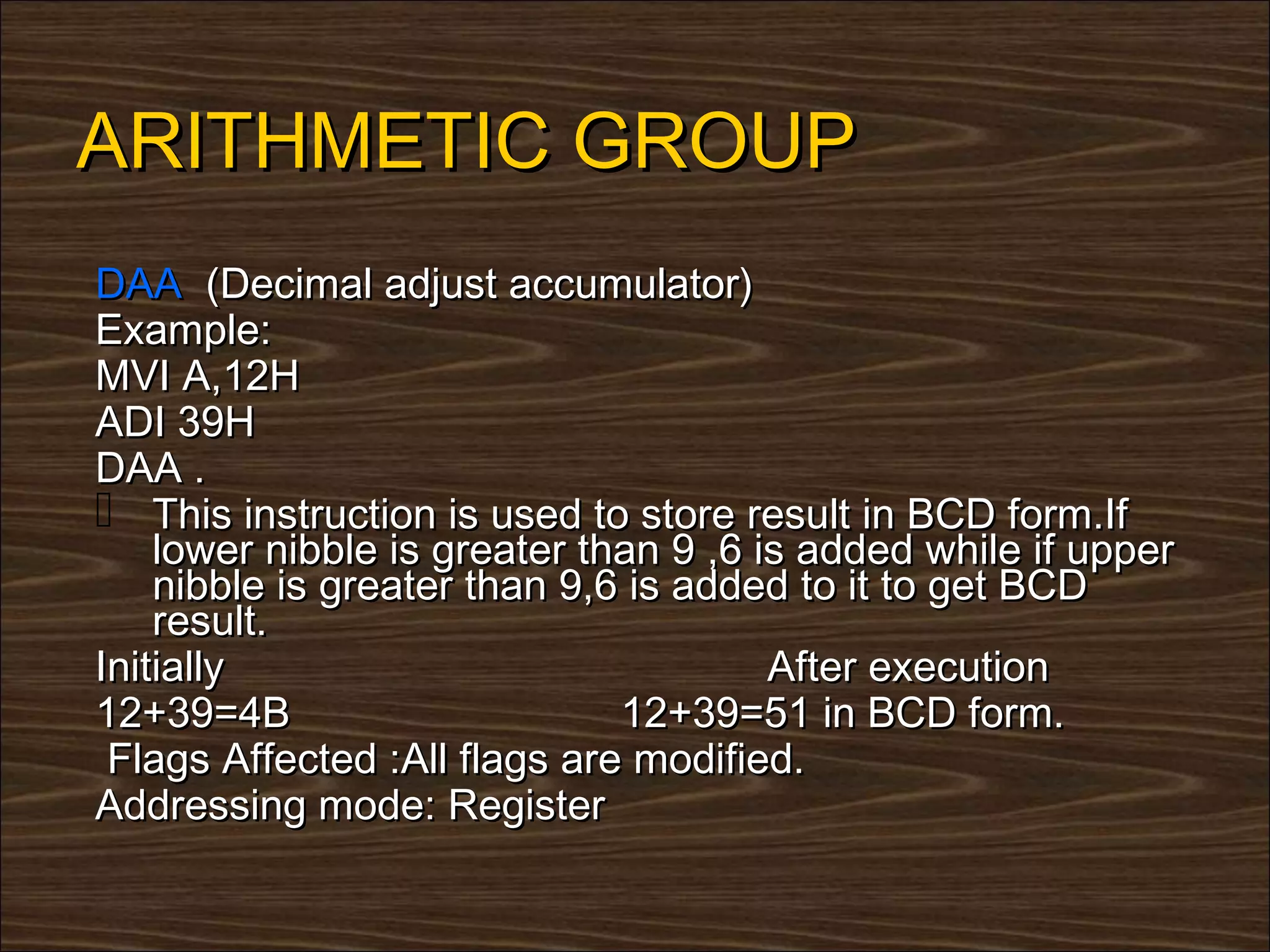 ARITHMETIC GROUP

DAA (Decimal adjust accumulator)
Example:
MVI A,12H
ADI 39H
DAA .

This instruction is used to store result in BCD form.If lower nibble is greater than 9 ,6 is added while if upper nibble is greater than 9,6 is added to it to get BCD result.

Initially After execution
12+39=4B 12+39=51 in BCD form.
Flags Affected :All flags are modified.
Addressing mode: Register